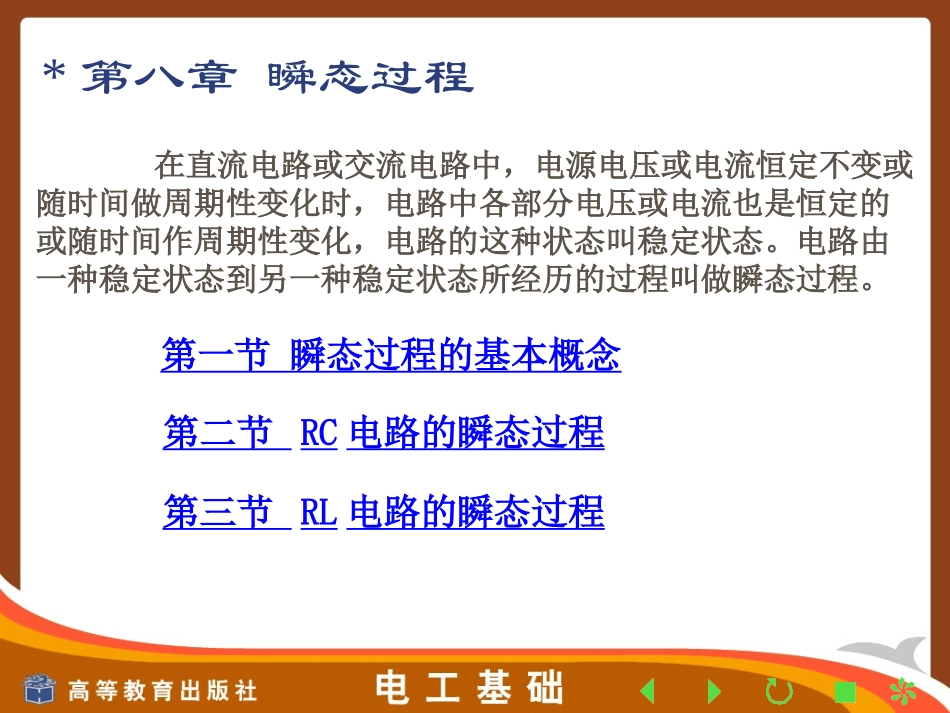 ＊第八章 瞬态过程

在直流电路或交流电路中，电源电压或电流恒定不变或随时间做周期性变化时，电路中各部分电压或电流也是恒定的或随时间作周期性变化，电路的这种状态叫稳定状态。电路由一种稳定状态到另一种稳定状态所经历的过程叫做瞬态过程。

第一节 瞬态过程的基本概念

第二节 RC 电路的瞬态过程

第三节 RL 电路的瞬态过程

高等教育出版社

电工基础